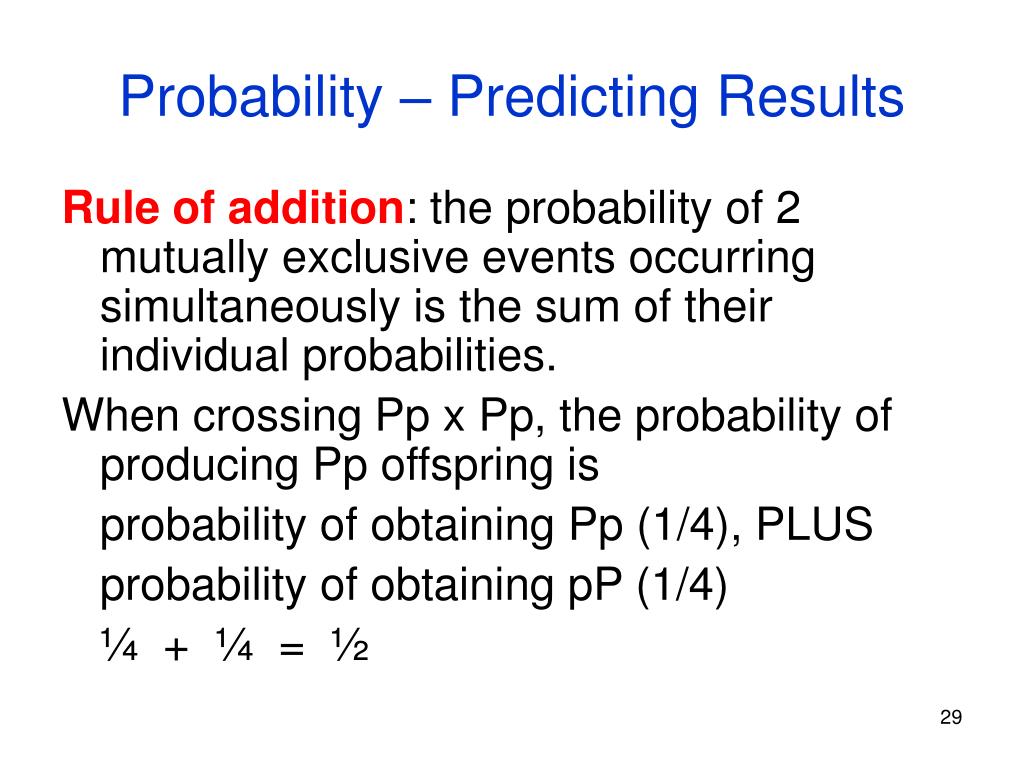 Probability – Predicting Results

Rule of addition: the probability of 2 mutually exclusive events occurring simultaneously is the sum of their individual probabilities.

When crossing Pp x Pp, the probability of producing Pp offspring is

probability of obtaining Pp (1/4), PLUS

probability of obtaining pP (1/4)

$\frac{1}{4} + \frac{1}{4} = \frac{1}{2}$

29